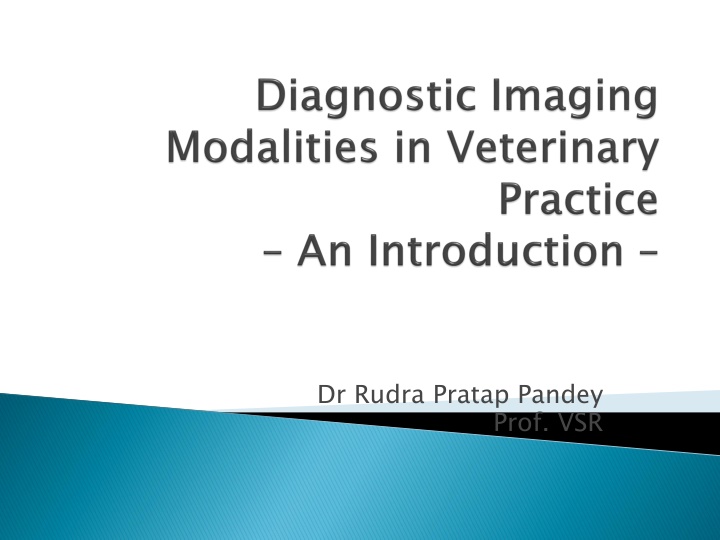 Diagnostic Imaging Modalities in Veterinary Practice
– An Introduction –

Dr Rudra Pratap Pandey
Prof. VSR